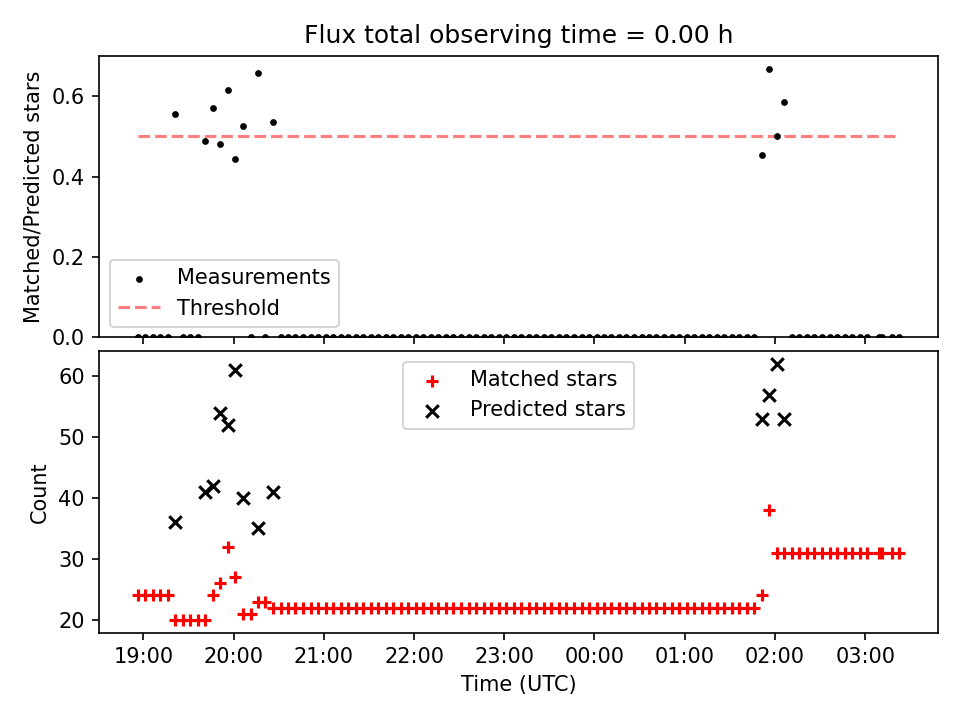 Flux total observing time = 0.00 h

Matched/Predicted stars

0.6
0.4
0.2
0.0

Measurements
Threshold

Count

60
50
40
30
20

Matched stars
Predicted stars

19:00 20:00 21:00 22:00 23:00 00:00 01:00 02:00 03:00

Time (UTC)